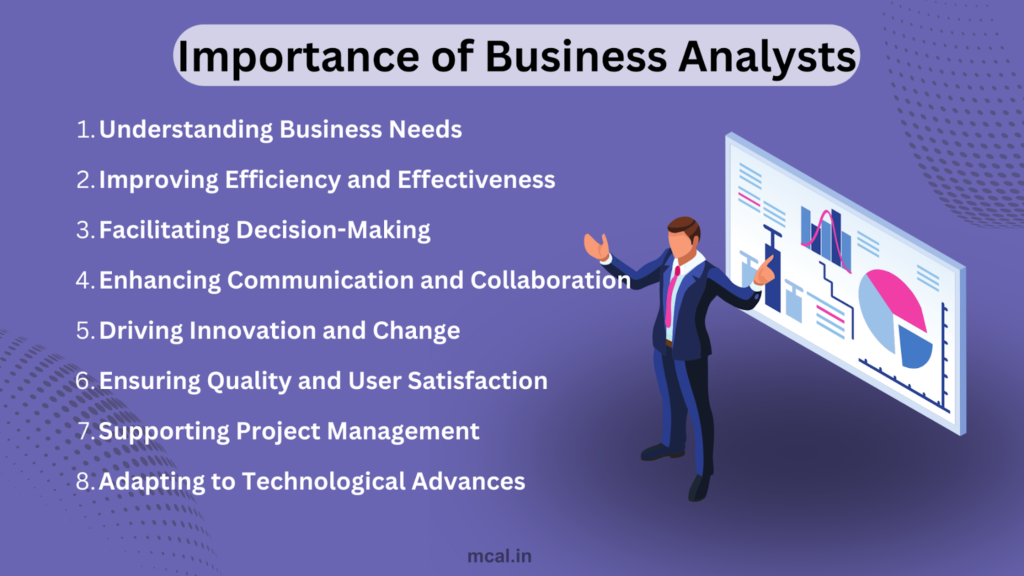 Importance of Business Analysts

1. Understanding Business Needs
2. Improving Efficiency and Effectiveness
3. Facilitating Decision-Making
4. Enhancing Communication and Collaboration
5. Driving Innovation and Change
6. Ensuring Quality and User Satisfaction
7. Supporting Project Management
8. Adapting to Technological Advances

mcal.in